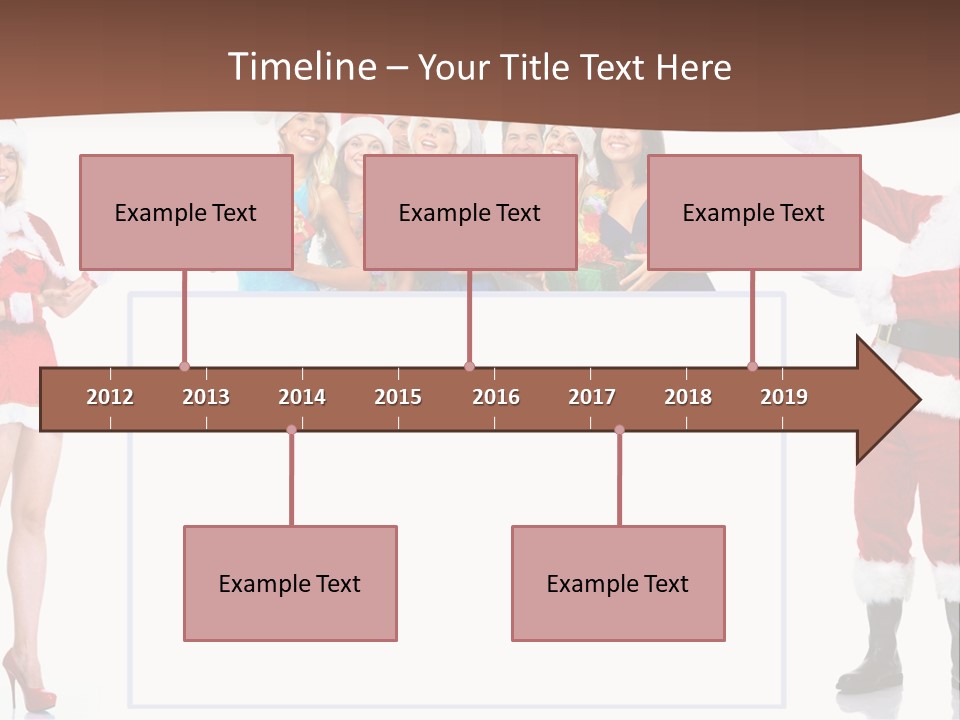 Timeline – Your Title Text Here

Example Text

Example Text

Example Text

2012 2013 2014 2015 2016 2017 2018 2019

Example Text

Example Text